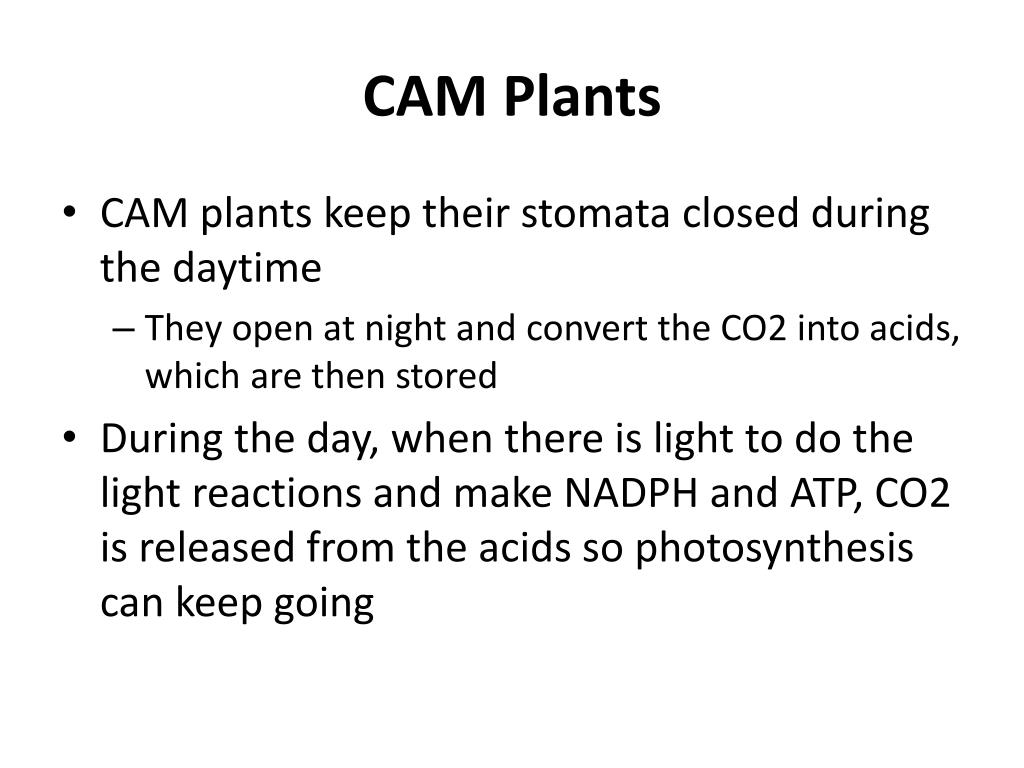 CAM Plants

• CAM plants keep their stomata closed during the daytime
– They open at night and convert the CO2 into acids, which are then stored

• During the day, when there is light to do the light reactions and make NADPH and ATP, CO2 is released from the acids so photosynthesis can keep going